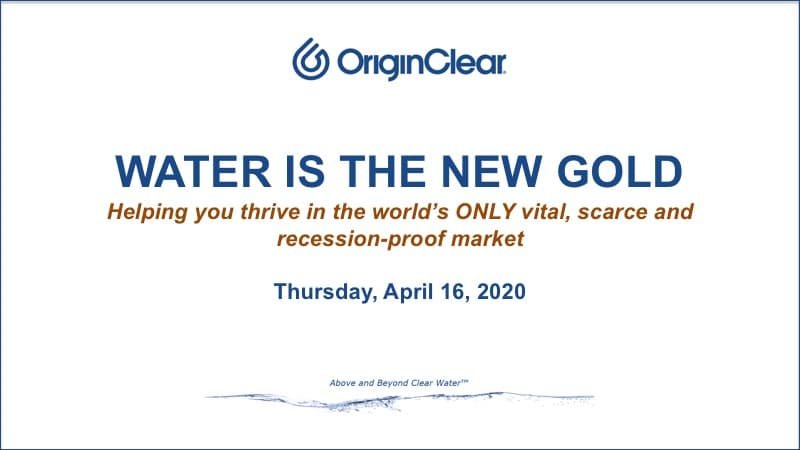 OriginClear

WATER IS THE NEW GOLD

Helping you thrive in the world's ONLY vital, scarce and recession-proof market

Thursday, April 16, 2020

Above and Beyond Clear Water™